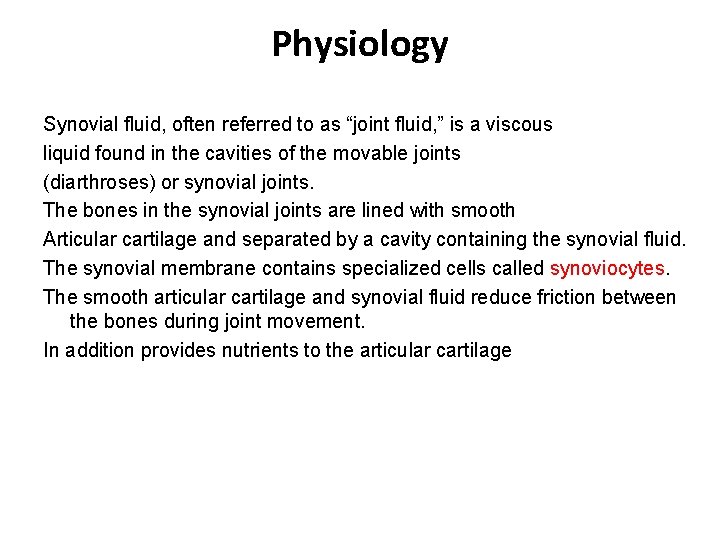 Physiology

Synovial fluid, often referred to as “joint fluid,” is a viscous liquid found in the cavities of the movable joints (diarthroses) or synovial joints.

The bones in the synovial joints are lined with smooth Articular cartilage and separated by a cavity containing the synovial fluid.

The synovial membrane contains specialized cells called synoviocytes.

The smooth articular cartilage and synovial fluid reduce friction between the bones during joint movement.

In addition provides nutrients to the articular cartilage